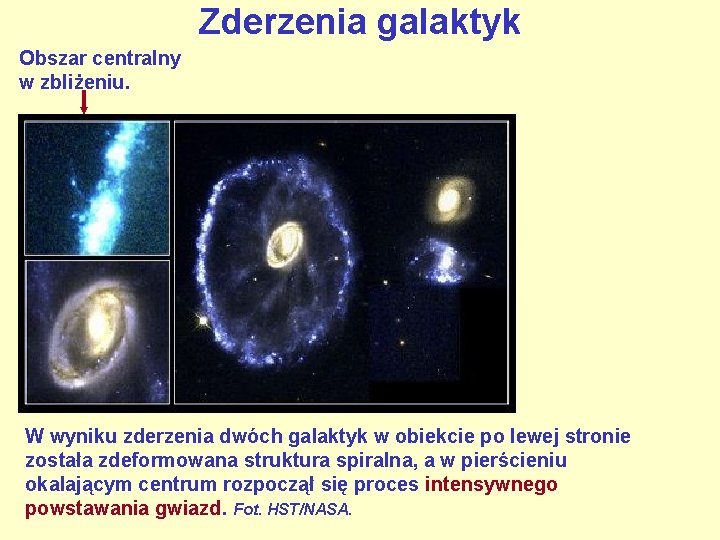 Zderzenia galaktyk

Obszar centralny w zbliżeniu.

W wyniku zderzenia dwóch galaktyk w obiekcie po lewej stronie została zdeformowana struktura spiralna, a w pierścieniu okalającym centrum rozpoczął się proces intensywnego powstawania gwiazd. Fot. HST/NASA.